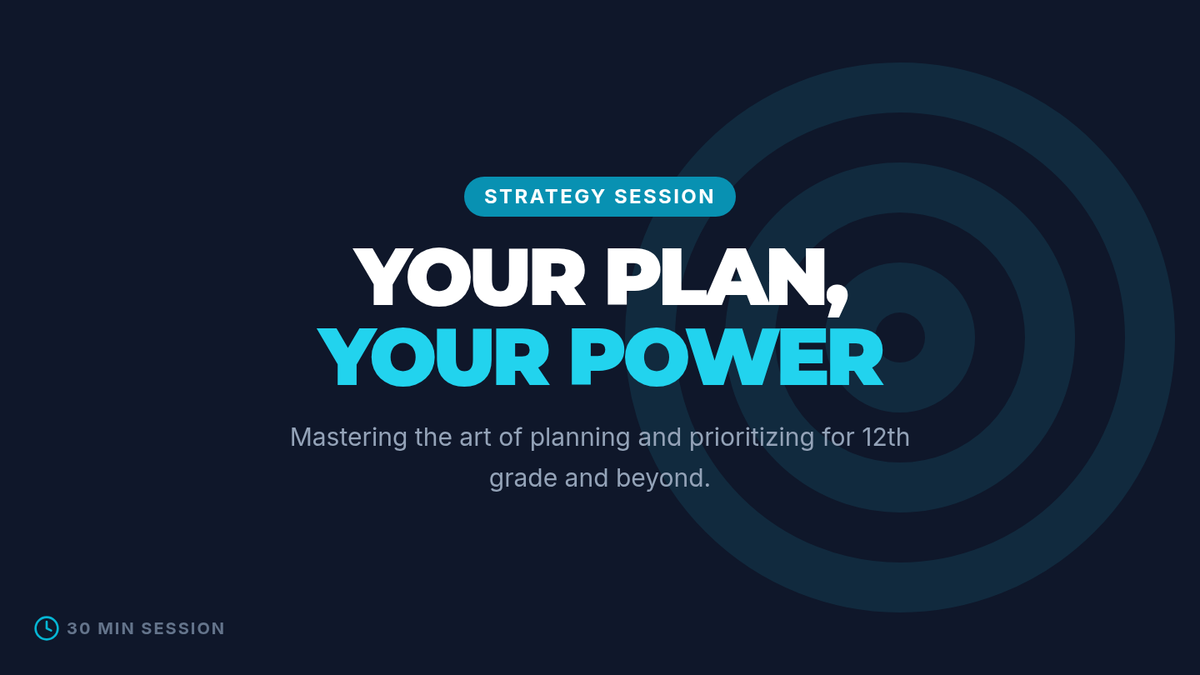 STRATEGY SESSION

YOUR PLAN,
YOUR POWER

Mastering the art of planning and prioritizing for 12th grade and beyond.

30 MIN SESSION